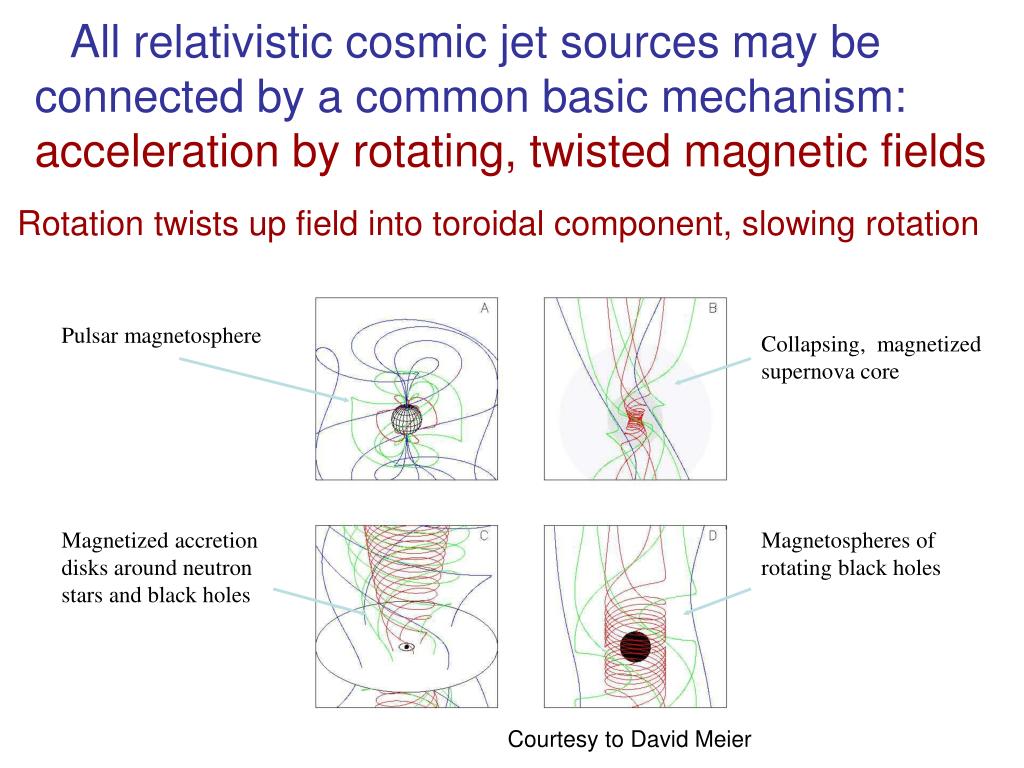 All relativistic cosmic jet sources may be connected by a common basic mechanism: acceleration by rotating, twisted magnetic fields

Rotation twists up field into toroidal component, slowing rotation

Pulsar magnetosphere

A

B

Collapsing, magnetized supernova core

Magnetized accretion disks around neutron stars and black holes

C

D

Magnetospheres of rotating black holes

Courtesy to David Meier